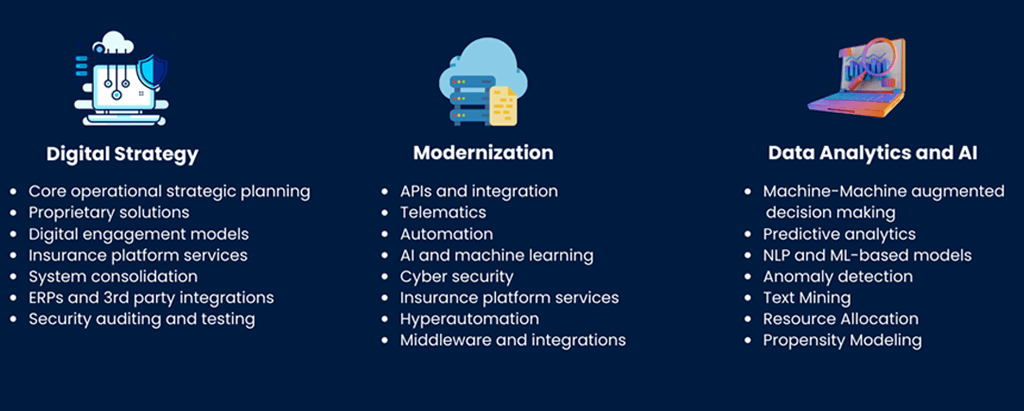 Digital Strategy

- Core operational strategic planning
- Proprietary solutions
- Digital engagement models
- Insurance platform services
- System consolidation
- ERPs and 3rd party integrations
- Security auditing and testing

Modernization

- APIs and integration
- Telematics
- Automation
- AI and machine learning
- Cyber security
- Insurance platform services
- Hyperautomation
- Middleware and integrations

Data Analytics and AI

- Machine-Machine augmented decision making
- Predictive analytics
- NLP and ML-based models
- Anomaly detection
- Text Mining
- Resource Allocation
- Propensity Modeling